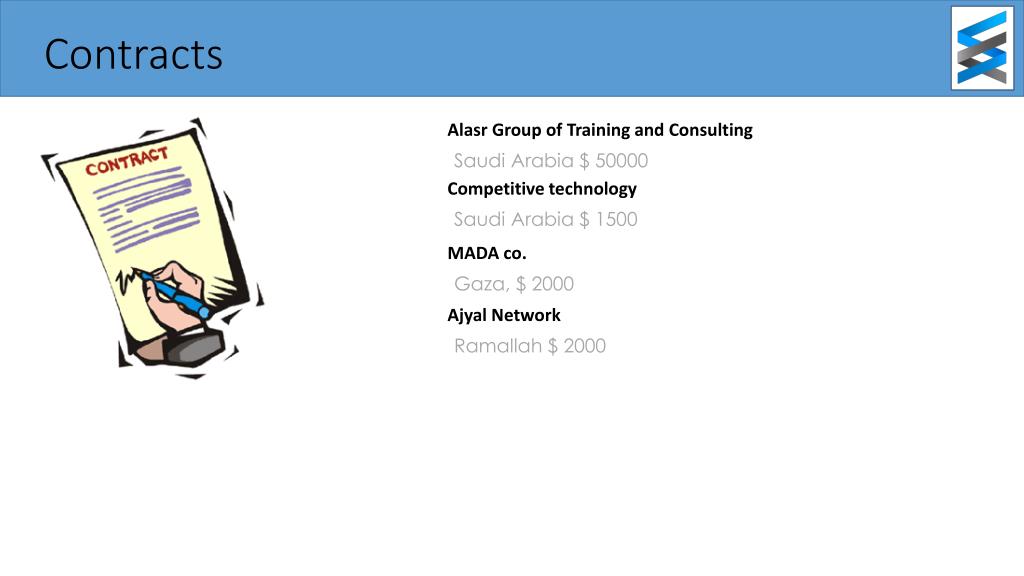 Contracts

CONTRACT

Alasr Group of Training and Consulting

Saudi Arabia $ 50000

Competitive technology

Saudi Arabia $ 1500

MADA co.

Gaza, $ 2000

Ajyal Network

Ramallah $ 2000